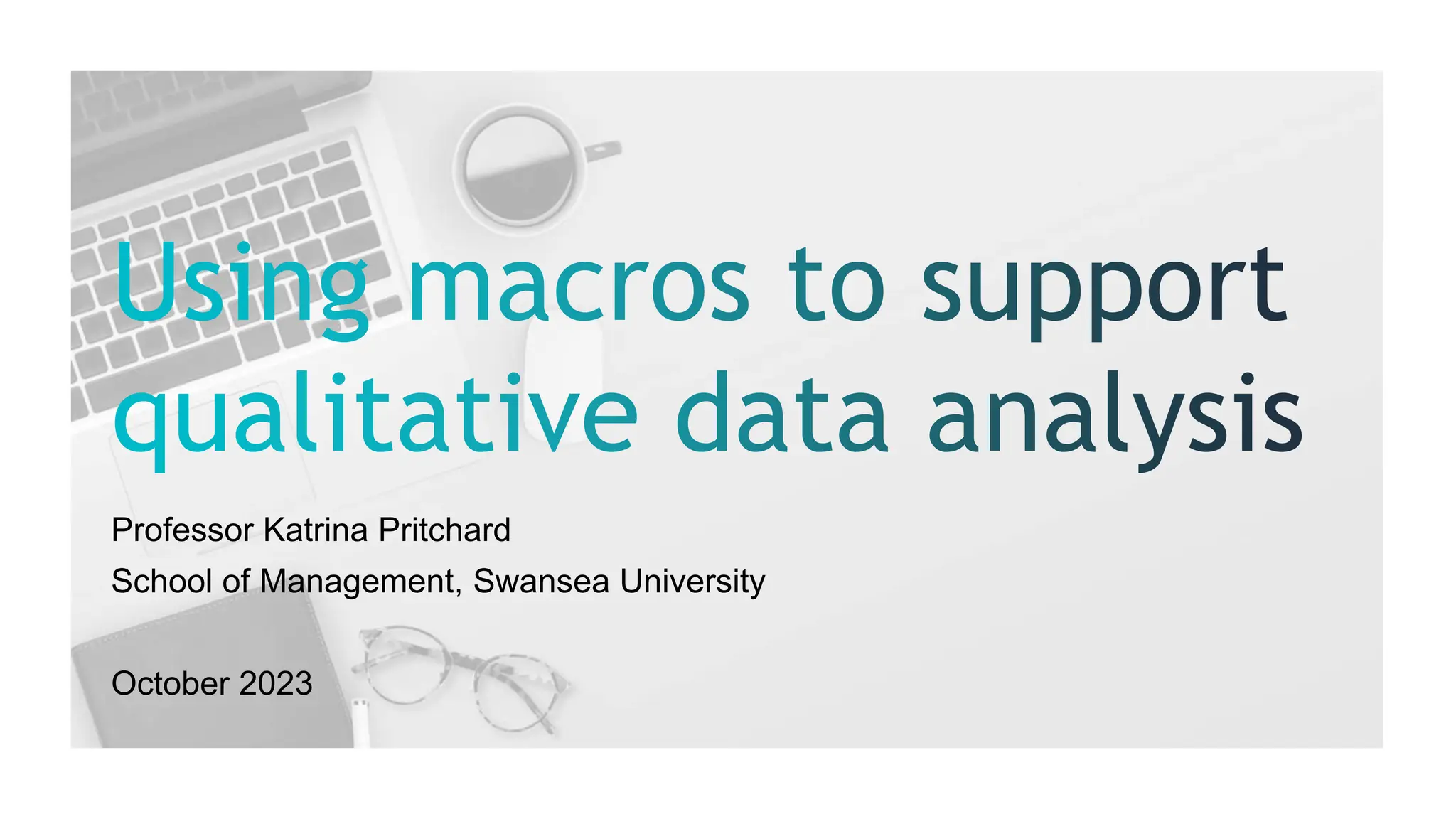 Using macros to support qualitative data analysis

Professor Katrina Pritchard

School of Management, Swansea University

October 2023